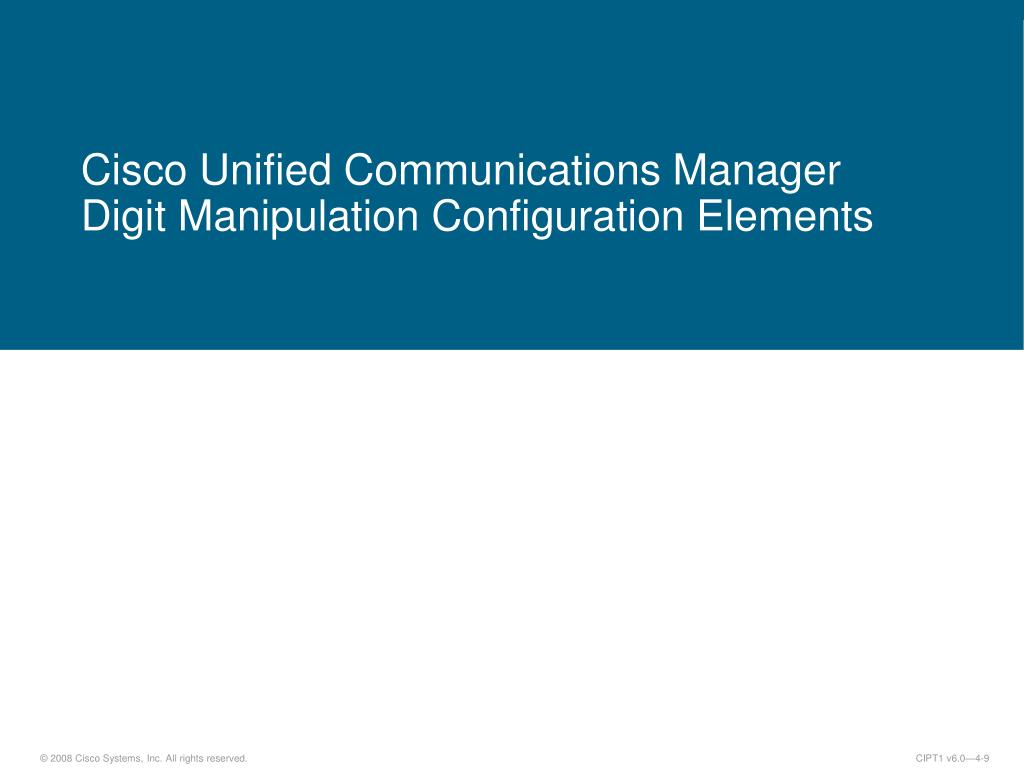 Cisco Unified Communications Manager Digit Manipulation Configuration Elements

© 2008 Cisco Systems, Inc. All rights reserved.

CIPT1 v6.0—4-9